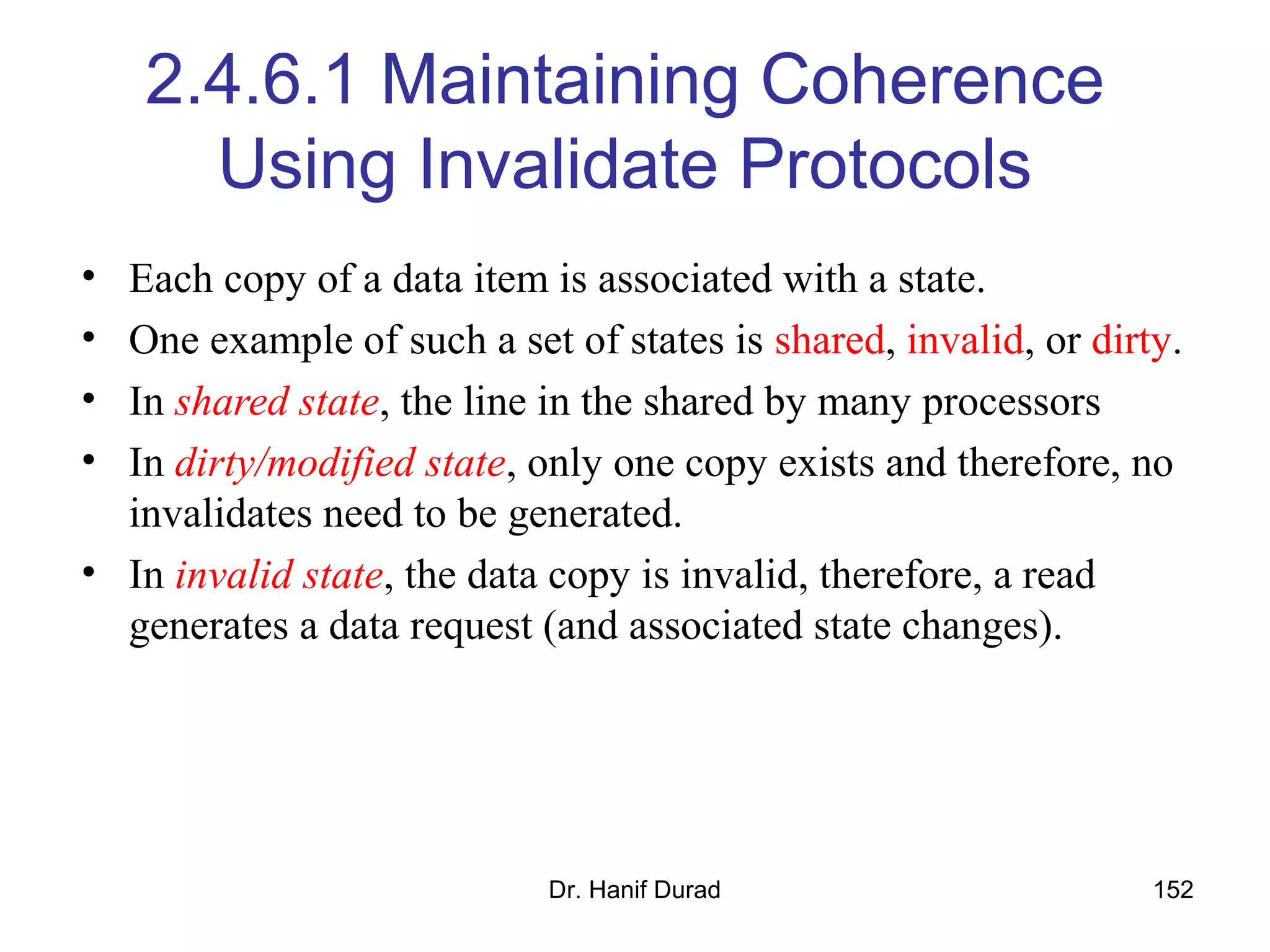 2.4.6.1 Maintaining Coherence Using Invalidate Protocols

• Each copy of a data item is associated with a state.
• One example of such a set of states is shared, invalid, or dirty.
• In shared state, the line in the shared by many processors
• In dirty/modified state, only one copy exists and therefore, no invalidates need to be generated.
• In invalid state, the data copy is invalid, therefore, a read generates a data request (and associated state changes).

Dr. Hanif Durad

152